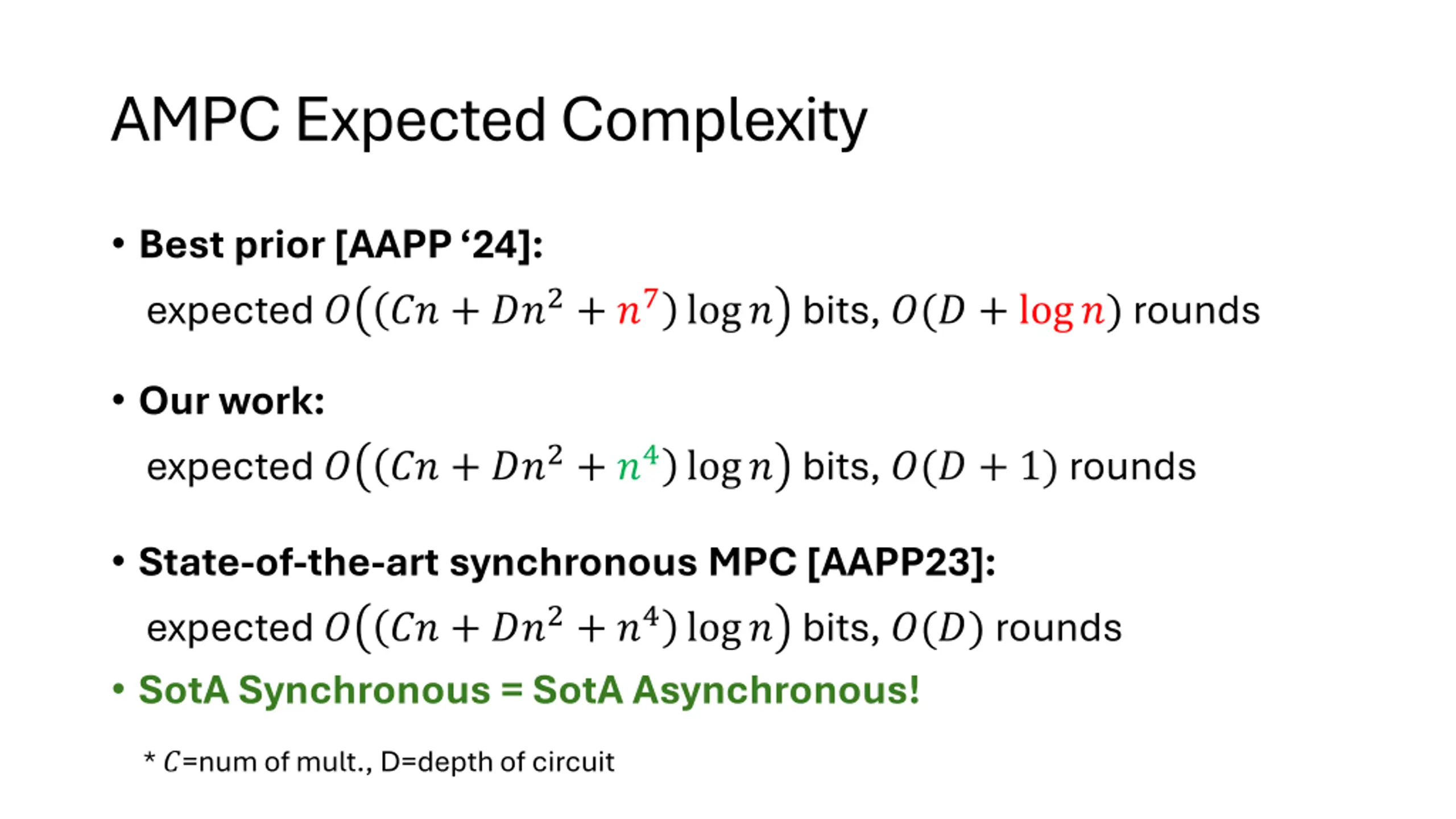 AMPC Expected Complexity

• Best prior [AAPP ‘24]:

expected $O\left((Cn + Dn^2 + n^7)\log n\right)$ bits, $O(D + \log n)$ rounds

• Our work:

expected $O\left((Cn + Dn^2 + n^4)\log n\right)$ bits, $O(D + 1)$ rounds

• State-of-the-art synchronous MPC [AAPP23]:

expected $O\left((Cn + Dn^2 + n^4)\log n\right)$ bits, $O(D)$ rounds

• SotA Synchronous = SotA Asynchronous!

* $C$=num of mult., D=depth of circuit